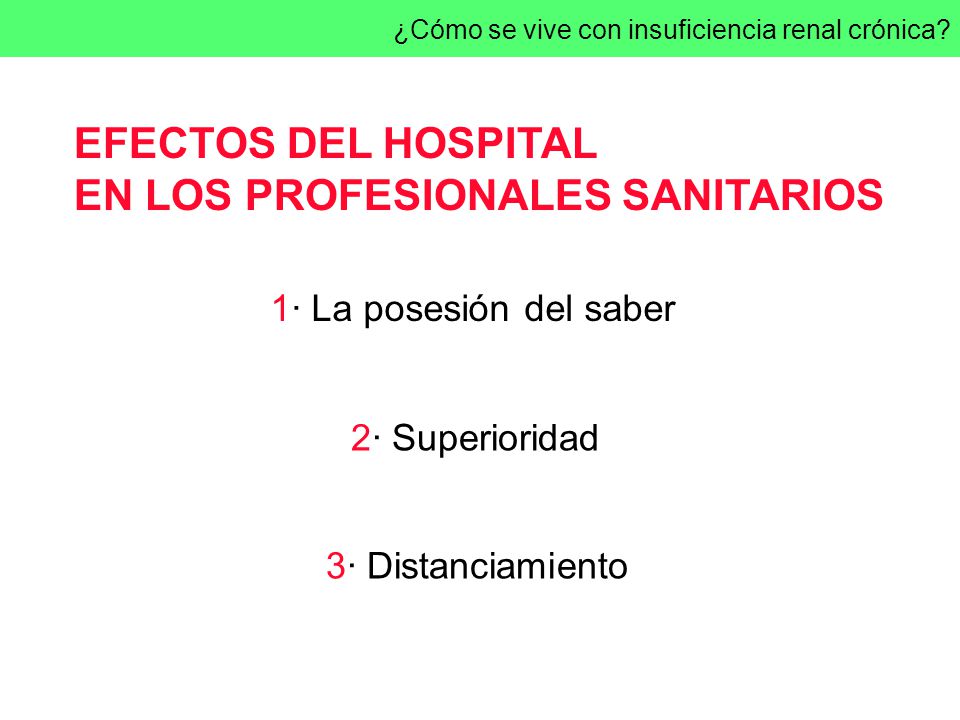 ¿Cómo se vive con insuficiencia renal crónica?

EFECTOS DEL HOSPITAL
EN LOS PROFESIONALES SANITARIOS

1· La posesión del saber

2· Superioridad

3· Distanciamiento